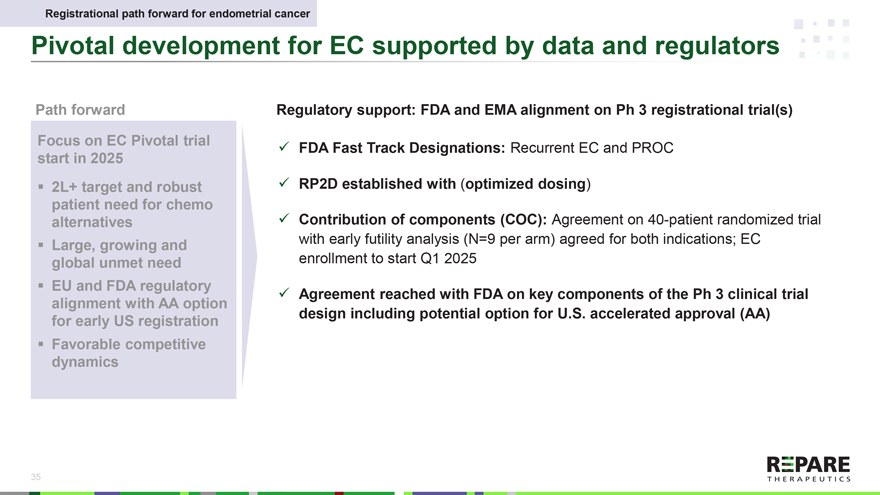 Registrational path forward for endometrial cancer

Pivotal development for EC supported by data and regulators

Path forward

Focus on EC Pivotal trial start in 2025

▪ 2L+ target and robust patient need for chemo alternatives
▪ Large, growing and global unmet need
▪ EU and FDA regulatory alignment with AA option for early US registration
▪ Favorable competitive dynamics

Regulatory support: FDA and EMA alignment on Ph 3 registrational trial(s)

✓ FDA Fast Track Designations: Recurrent EC and PROC

✓ RP2D established with (optimized dosing)

✓ Contribution of components (COC): Agreement on 40-patient randomized trial with early futility analysis (N=9 per arm) agreed for both indications; EC enrollment to start Q1 2025

✓ Agreement reached with FDA on key components of the Ph 3 clinical trial design including potential option for U.S. accelerated approval (AA)

35

REPARE
THERAPEUTICS